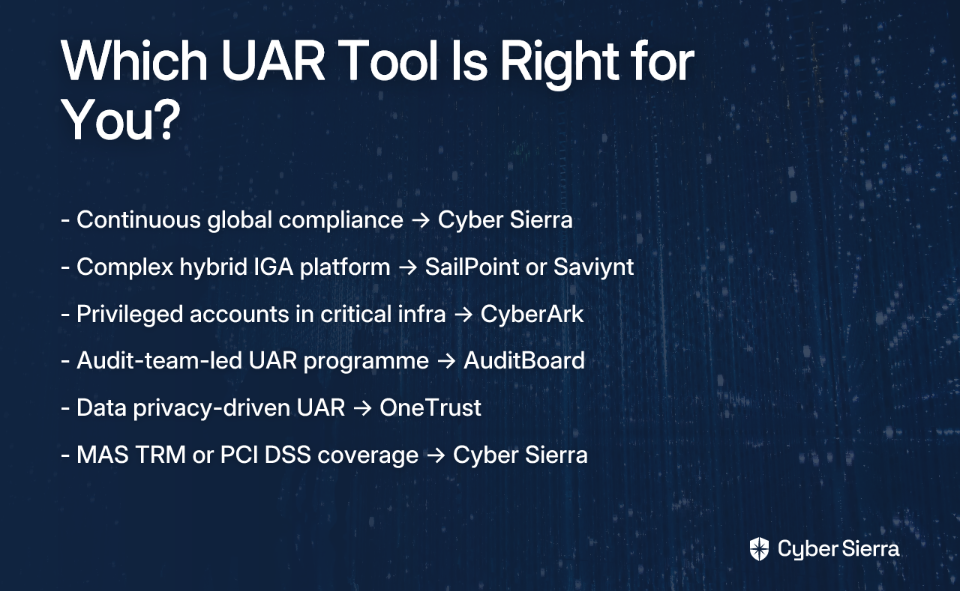 Which UAR Tool Is Right for You?

- Continuous global compliance → Cyber Sierra

- Complex hybrid IGA platform → SailPoint or Saviynt

- Privileged accounts in critical infra → CyberArk

- Audit-team-led UAR programme → AuditBoard

- Data privacy-driven UAR → OneTrust

- MAS TRM or PCI DSS coverage → Cyber Sierra

Cyber Sierra